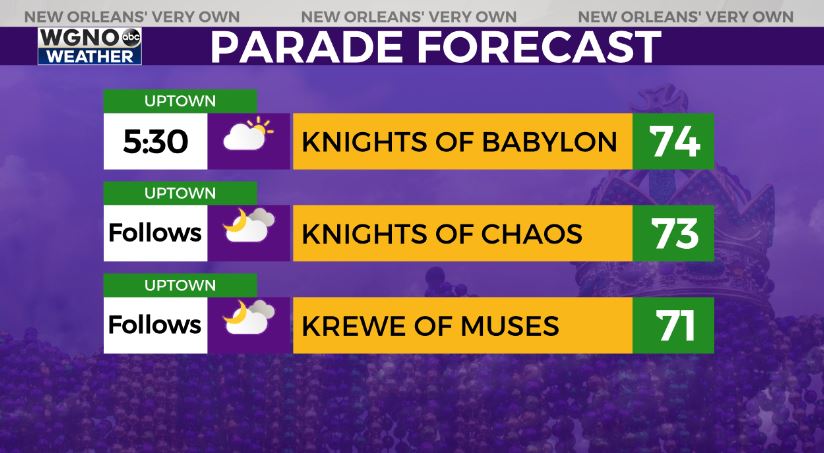 NEW ORLEANS' VERY OWN NEW ORLEANS' VERY OWN NEW ORLEANS' VERY OWN

WGNO abc WEATHER

PARADE FORECAST

UPTOWN
5:30 KNIGHTS OF BABYLON 74

UPTOWN
Follows KNIGHTS OF CHAOS 73

UPTOWN
Follows KREWE OF MUSES 71